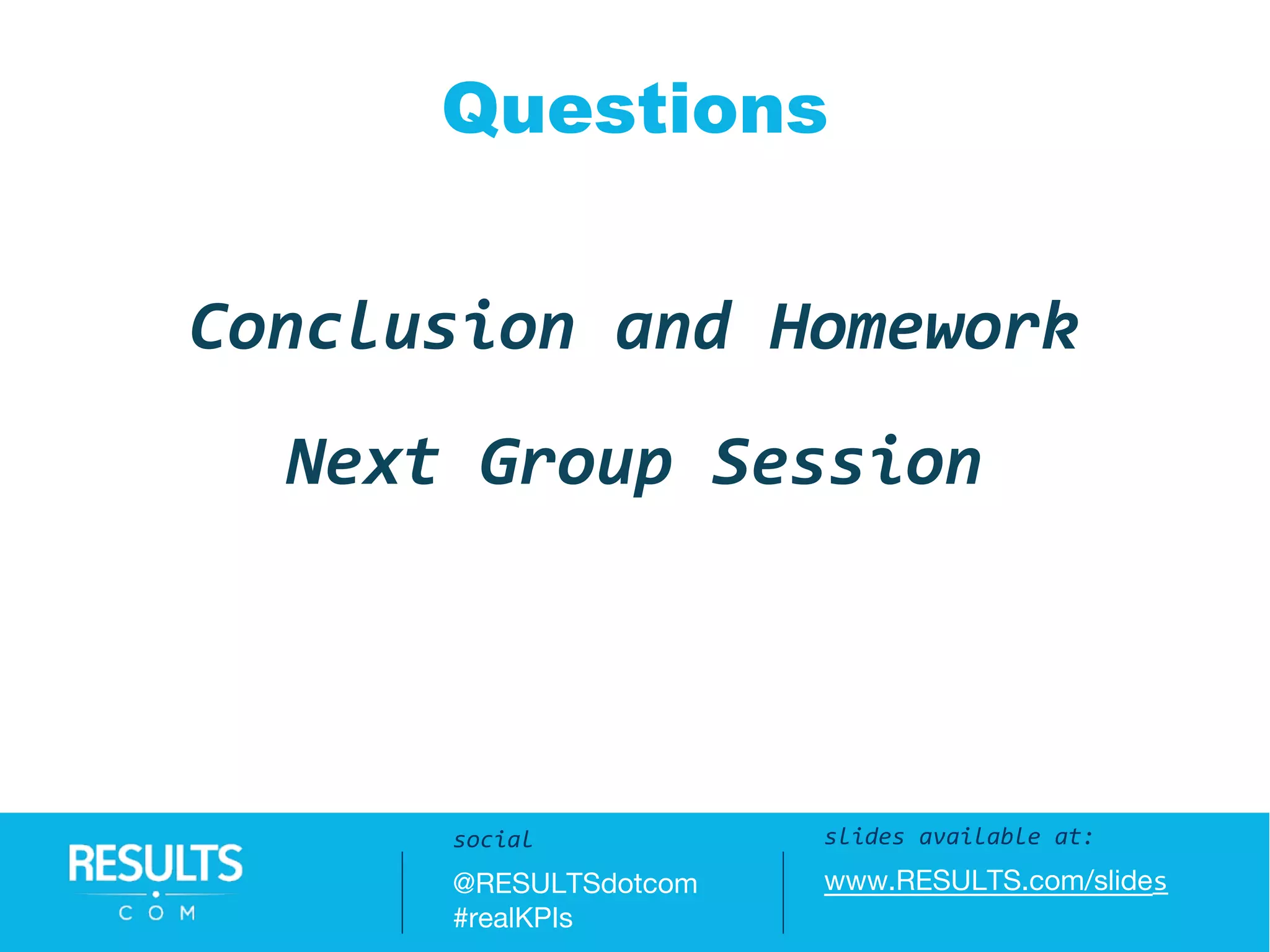 Questions

Conclusion and Homework

Next Group Session

RESULTS
COM

social
@RESULTSdotcom
#realKPIs

slides available at:
www.RESULTS.com/slides